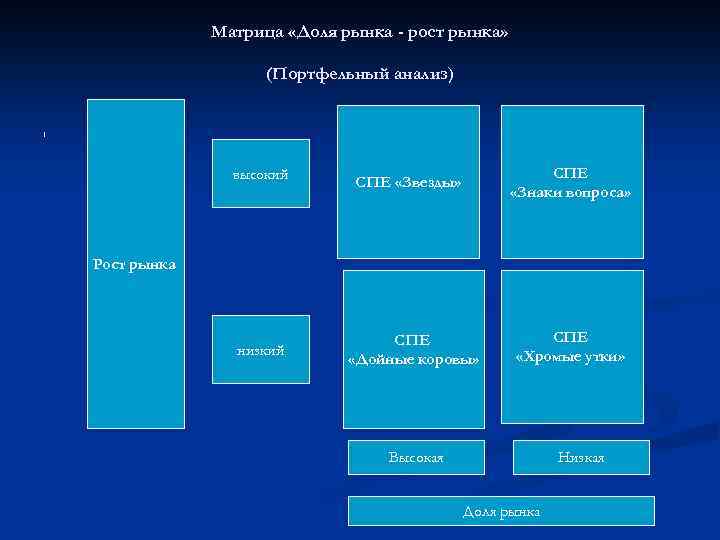 Матрица «Доля рынка - рост рынка»

(Портфельный анализ)

Рост рынка

высокий

низкий

СПЕ «Звезды»

СПЕ «Знаки вопроса»

СПЕ «Дойные коровы»

СПЕ «Хромые утки»

Высокая

Низкая

Доля рынка